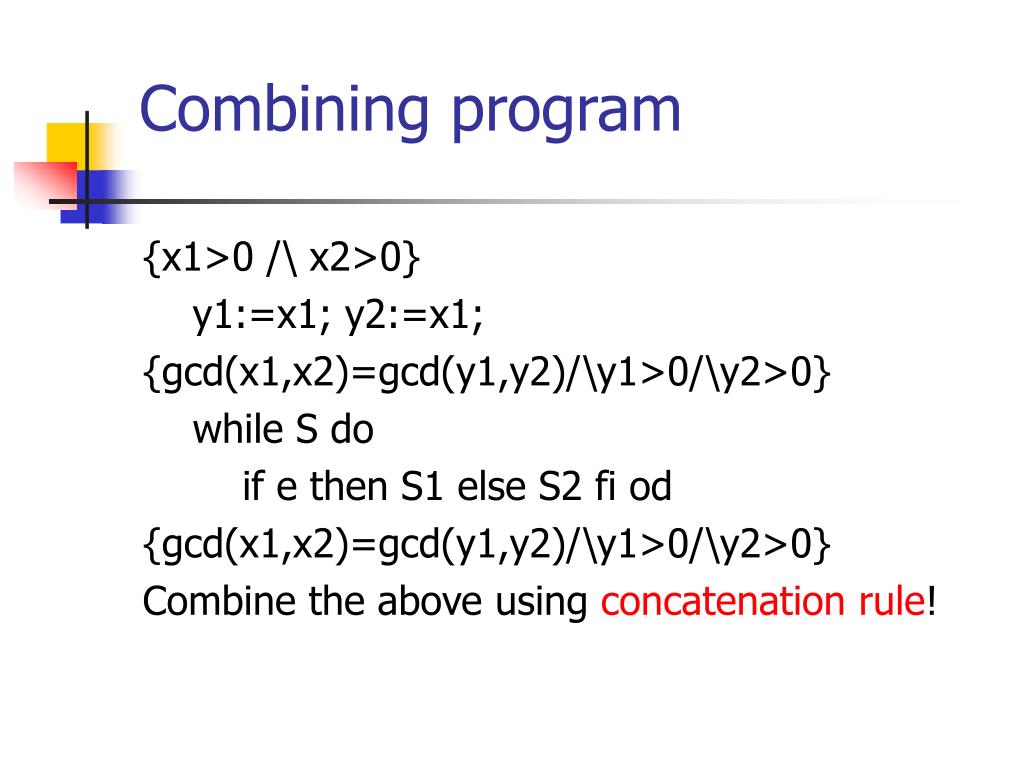 Combining program

{x1>0 /\ x2>0}
y1:=x1; y2:=x1;
{gcd(x1,x2)=gcd(y1,y2)/\y1>0/\y2>0}
while S do
if e then S1 else S2 fi od
{gcd(x1,x2)=gcd(y1,y2)/\y1>0/\y2>0}
Combine the above using concatenation rule!